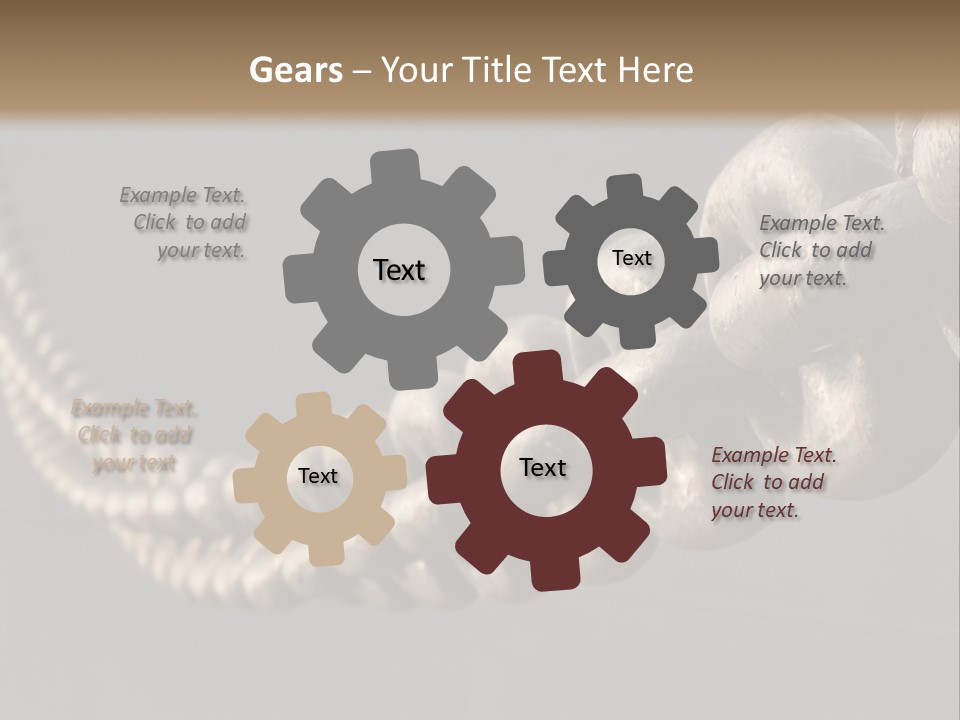 Gears – Your Title Text Here

Example Text. Click to add your text.

Text

Text

Example Text. Click to add your text.

Example Text. Click to add your text

Text

Text

Example Text. Click to add your text.